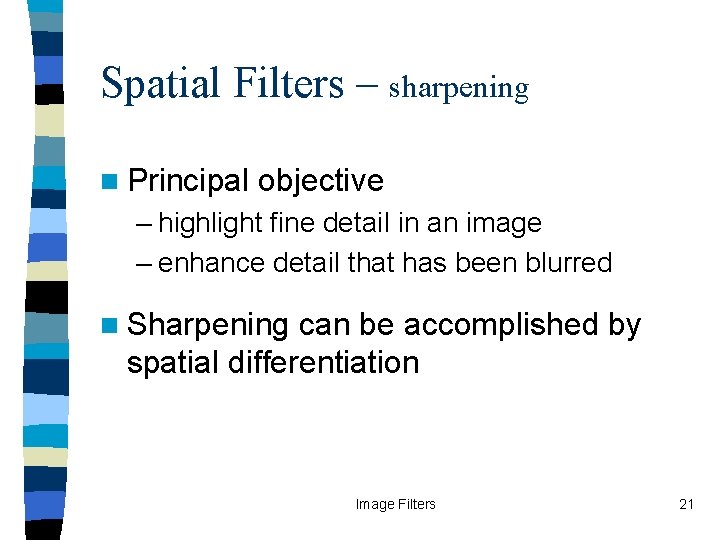 Spatial Filters – sharpening

Principal objective

– highlight fine detail in an image

– enhance detail that has been blurred

Sharpening can be accomplished by spatial differentiation

Image Filters

21